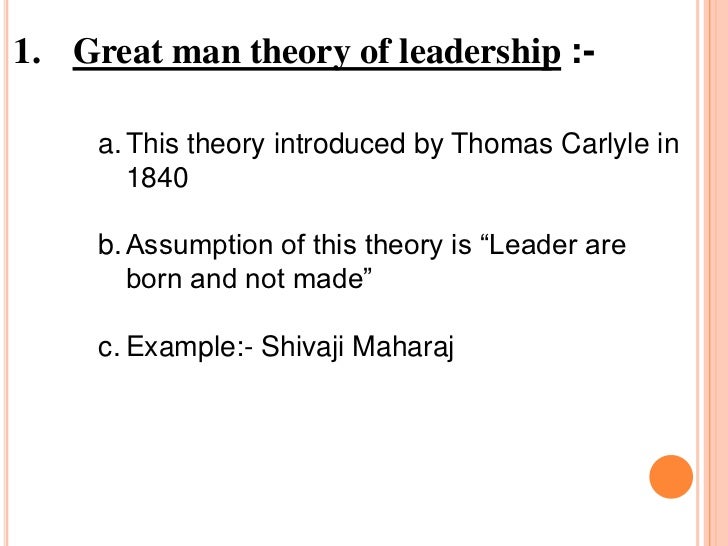 1. Great man theory of leadership :-

a. This theory introduced by Thomas Carlyle in 1840

b. Assumption of this theory is “Leader are born and not made”

c. Example:- Shivaji Maharaj